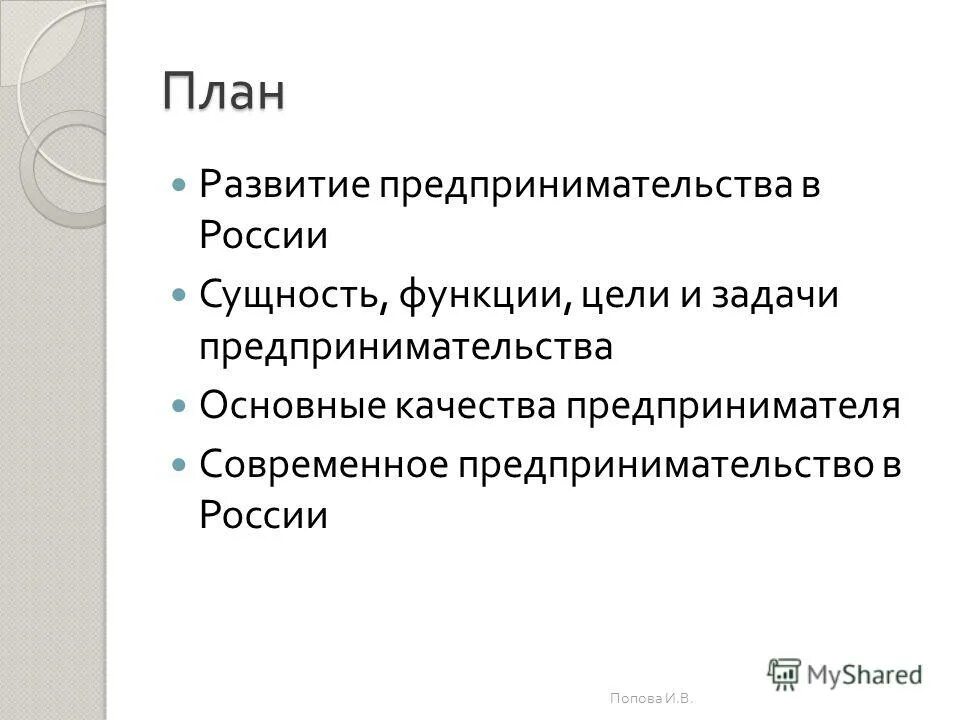 План

Развитие предпринимательства в России

Сущность, функции, цели и задачи предпринимательства

Основные качества предпринимателя

Современное предпринимательство в России

Попова И.В.

MyShared